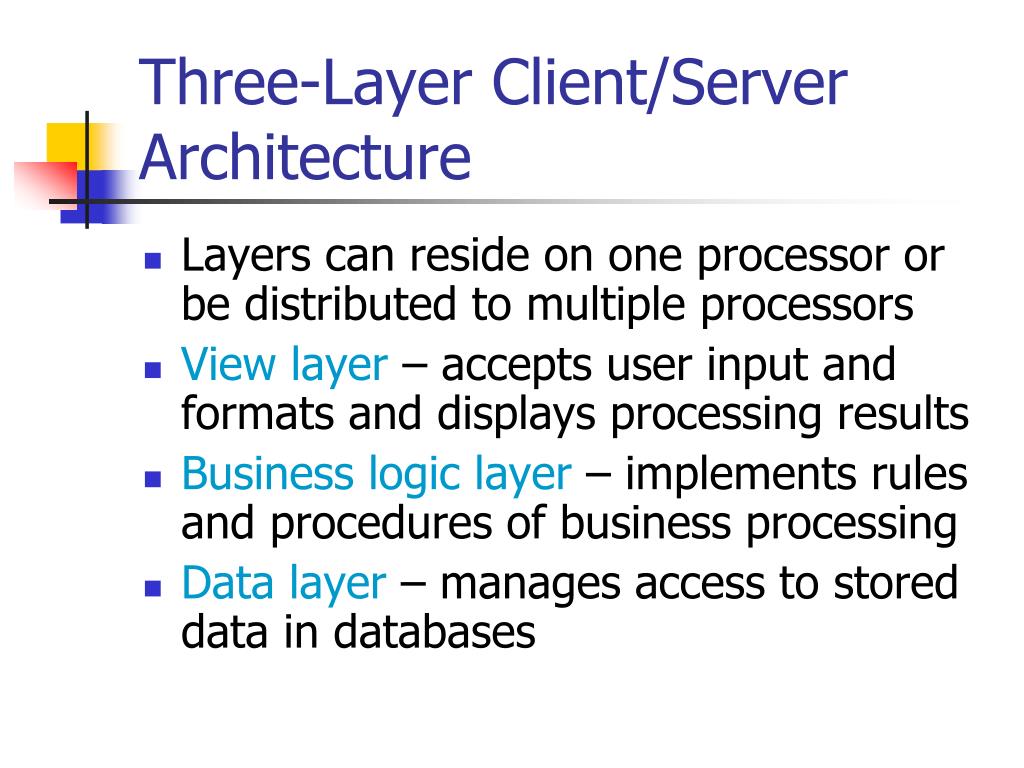 Three-Layer Client/Server Architecture

- Layers can reside on one processor or be distributed to multiple processors
- View layer – accepts user input and formats and displays processing results
- Business logic layer – implements rules and procedures of business processing
- Data layer – manages access to stored data in databases